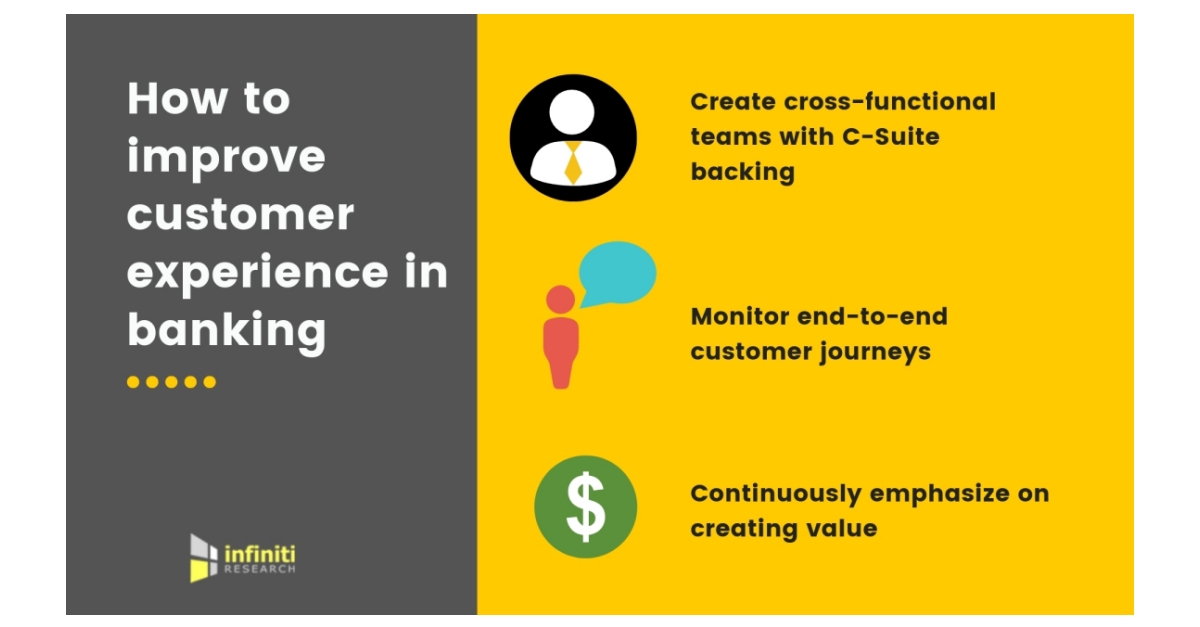 How to improve customer experience in banking

infiniti RESEARCH

Create cross-functional teams with C-Suite backing

Monitor end-to-end customer journeys

$

Continuously emphasize on creating value